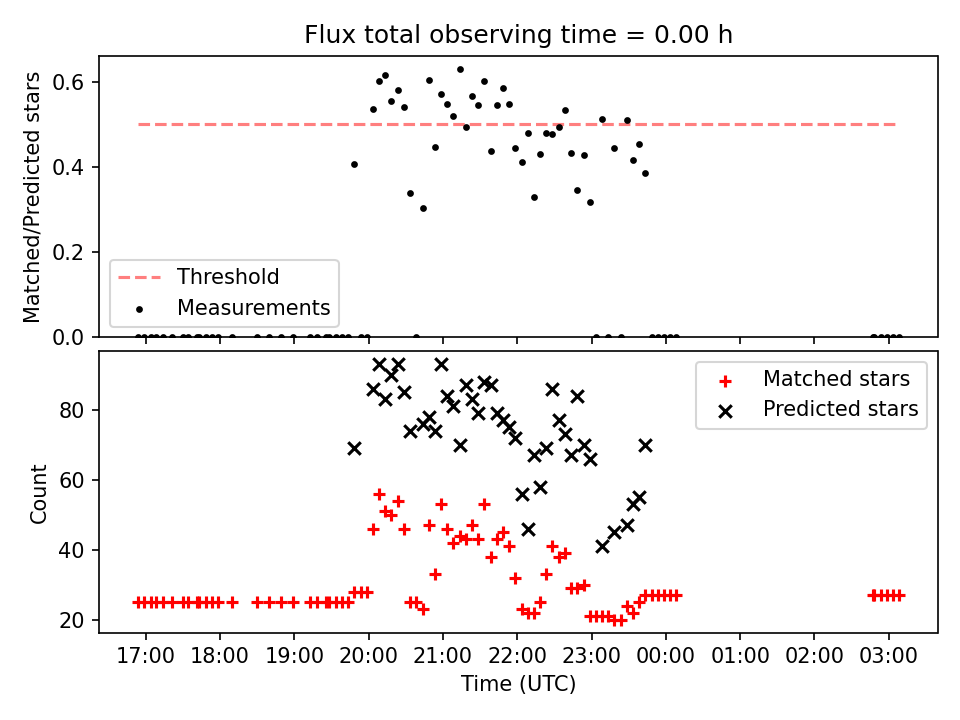 Flux total observing time = 0.00 h

Matched/Predicted stars

0.6
0.4
0.2
0.0

Threshold
Measurements

Count

80
60
40
20

Matched stars
Predicted stars

17:00 18:00 19:00 20:00 21:00 22:00 23:00 00:00 01:00 02:00 03:00

Time (UTC)